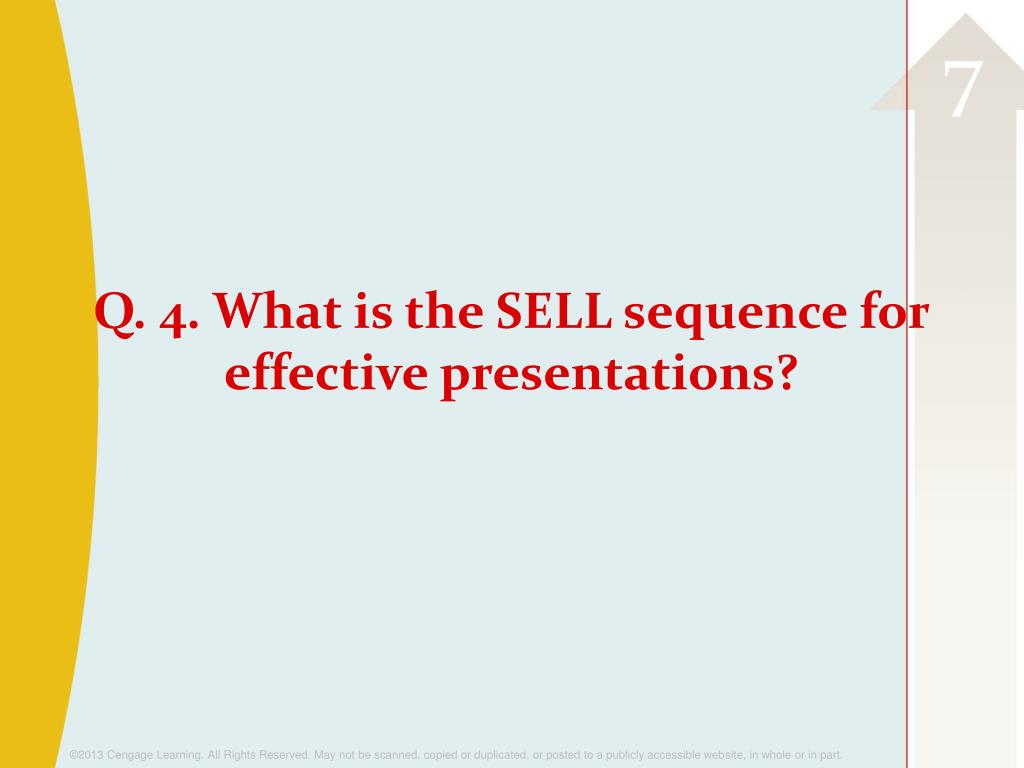 7

Q. 4. What is the SELL sequence for effective presentations?

©2013 Cengage Learning. All Rights Reserved. May not be scanned, copied or duplicated, or posted to a publicly accessible website, in whole or in part.